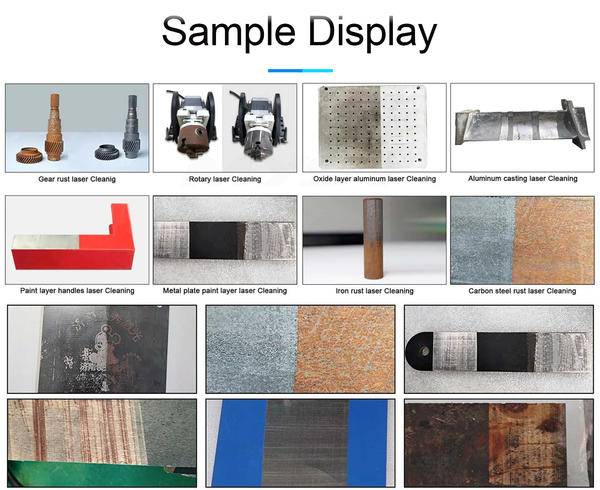 Sample Display

Gear rust laser Cleanig

Rotary laser Cleaning

Oxide layer aluminum laser Cleaning

Aluminum casting laser Cleaning

Paint layer handles laser Cleaning

Metal plate paint layer laser Cleaning

Iron rust laser Cleaning

Carbon steel rust laser Cleaning